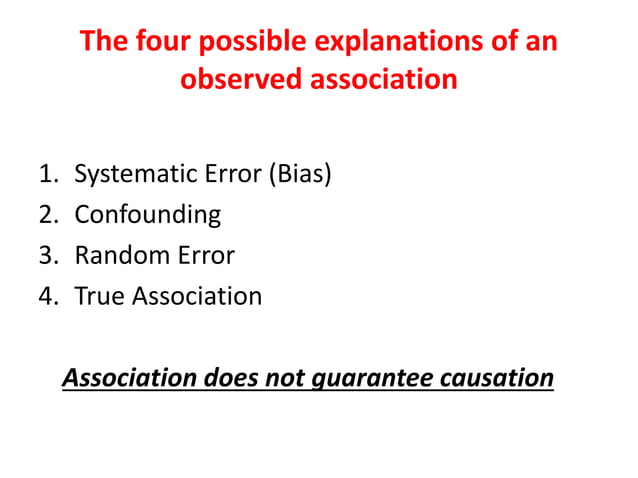 The four possible explanations of an observed association

1. Systematic Error (Bias)
2. Confounding
3. Random Error
4. True Association

Association does not guarantee causation